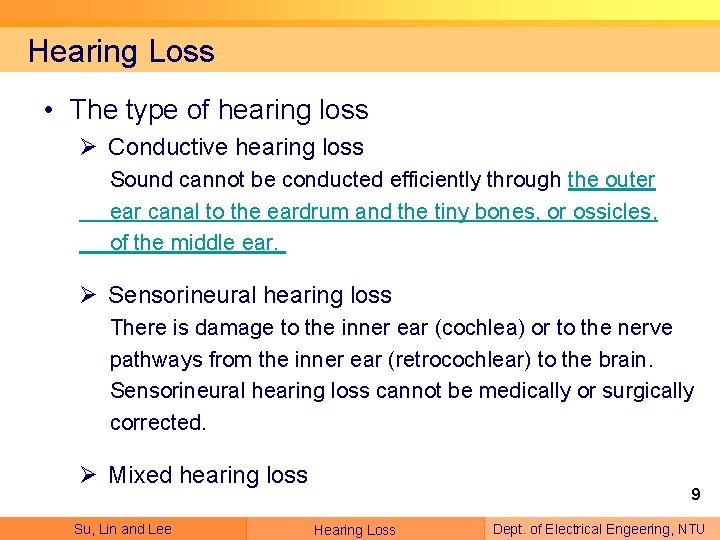 Hearing Loss

• The type of hearing loss

➢ Conductive hearing loss

Sound cannot be conducted efficiently through the outer ear canal to the eardrum and the tiny bones, or ossicles, of the middle ear.

➢ Sensorineural hearing loss

There is damage to the inner ear (cochlea) or to the nerve pathways from the inner ear (retrocochlear) to the brain. Sensorineural hearing loss cannot be medically or surgically corrected.

➢ Mixed hearing loss

9

Su, Lin and Lee

Hearing Loss

Dept. of Electrical Engeering, NTU